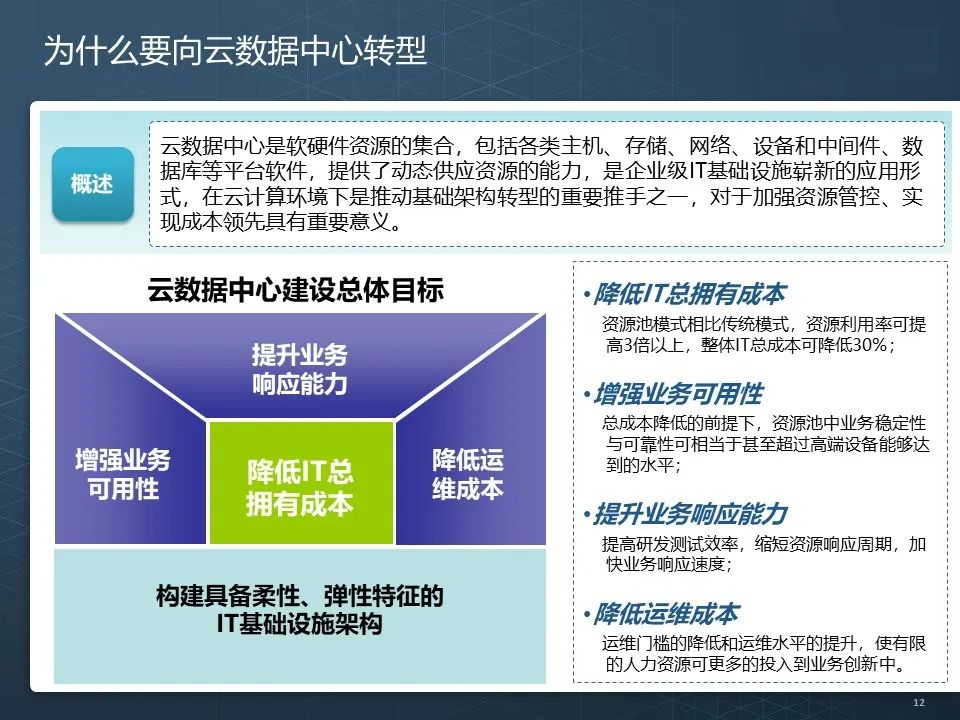 为什么要向云数据中心转型

概述

云数据中心是软硬件资源的集合，包括各类主机、存储、网络、设备和中间件、数据库等平台软件，提供了动态供应资源的能力，是企业级IT基础设施崭新的应用形式，在云计算环境下是推动基础架构转型的重要推手之一，对于加强资源管控、实现成本领先具有重要意义。

云数据中心建设总体目标

提升业务响应能力

增强业务可用性

降低IT总拥有成本

降低运维成本

构建具备柔性、弹性特征的IT基础设施架构

•降低IT总拥有成本
资源池模式相比传统模式，资源利用率可提高3倍以上，整体IT总成本可降低30%；

•增强业务可用性
总成本降低的前提下，资源池中业务稳定性与可靠性可相当于甚至超过高端设备能够达到的水平；

•提升业务响应能力
提高研发测试效率，缩短资源响应周期，加快业务响应速度；

•降低运维成本
运维门槛的降低和运维水平的提升，使有限的人力资源可更多的投入到业务创新中。

12